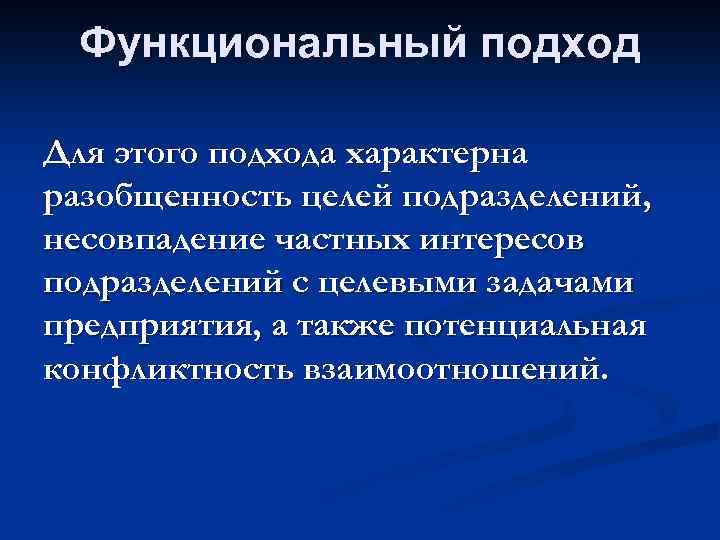 Функциональный подход

Для этого подхода характерна разобщенность целей подразделений, несовпадение частных интересов подразделений с целевыми задачами предприятия, а также потенциальная конфликтность взаимоотношений.